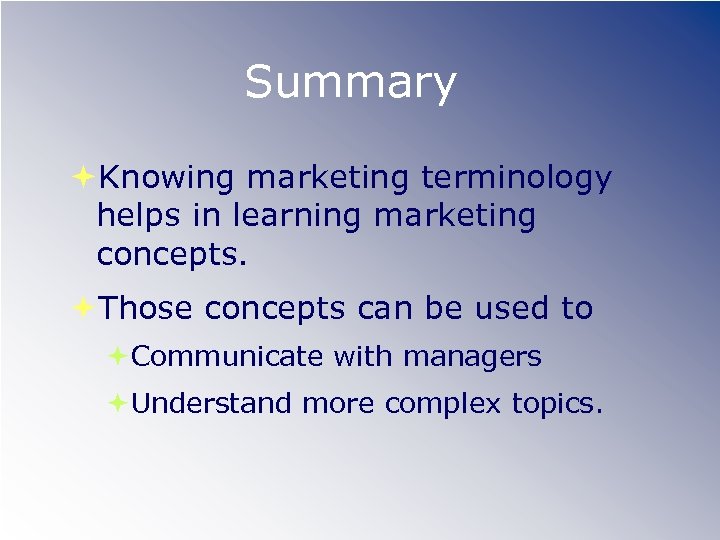 Summary

Knowing marketing terminology helps in learning marketing concepts.

Those concepts can be used to

Communicate with managers

Understand more complex topics.